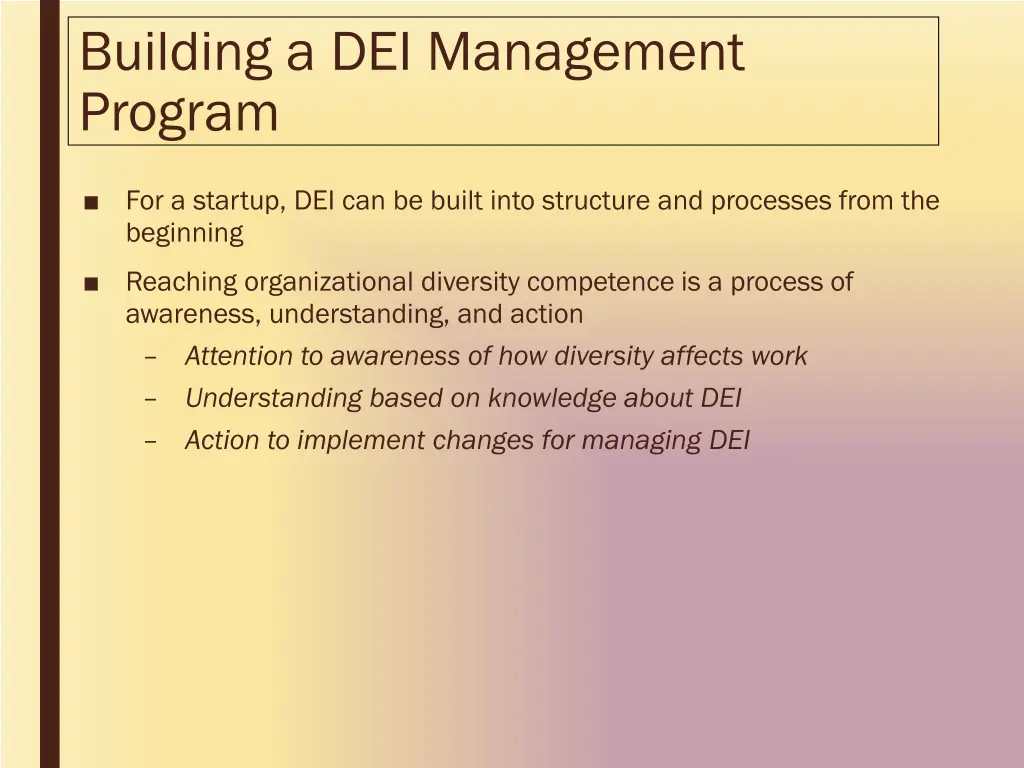 Building a DEI Management Program

■ For a startup, DEI can be built into structure and processes from the beginning

■ Reaching organizational diversity competence is a process of awareness, understanding, and action

– Attention to awareness of how diversity affects work

– Understanding based on knowledge about DEI

– Action to implement changes for managing DEI